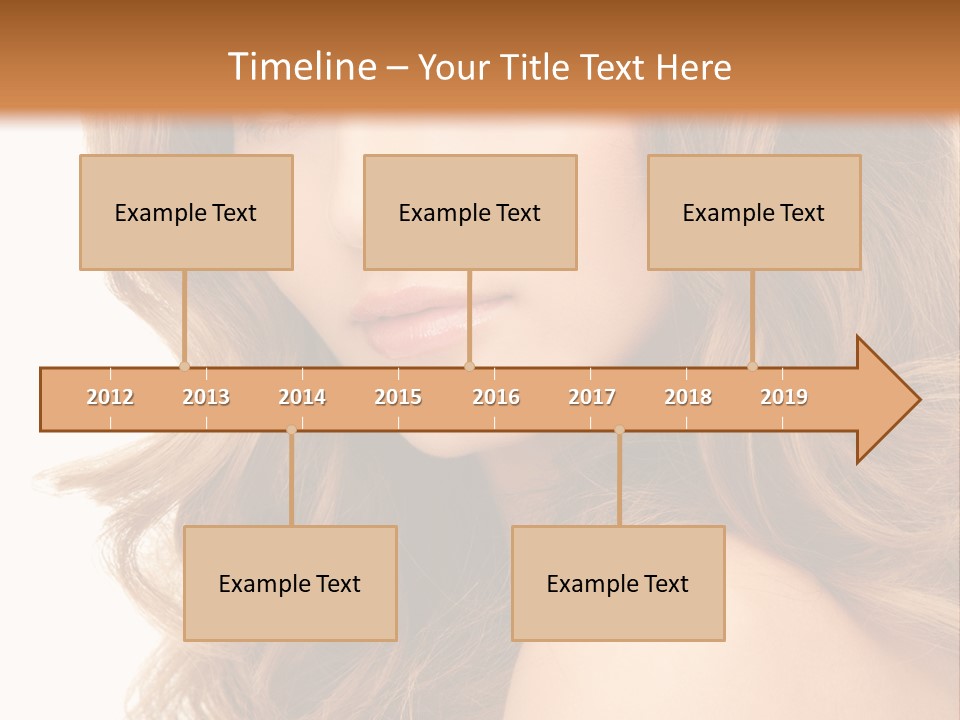 Timeline – Your Title Text Here

Example Text

Example Text

Example Text

2012 2013 2014 2015 2016 2017 2018 2019

Example Text

Example Text